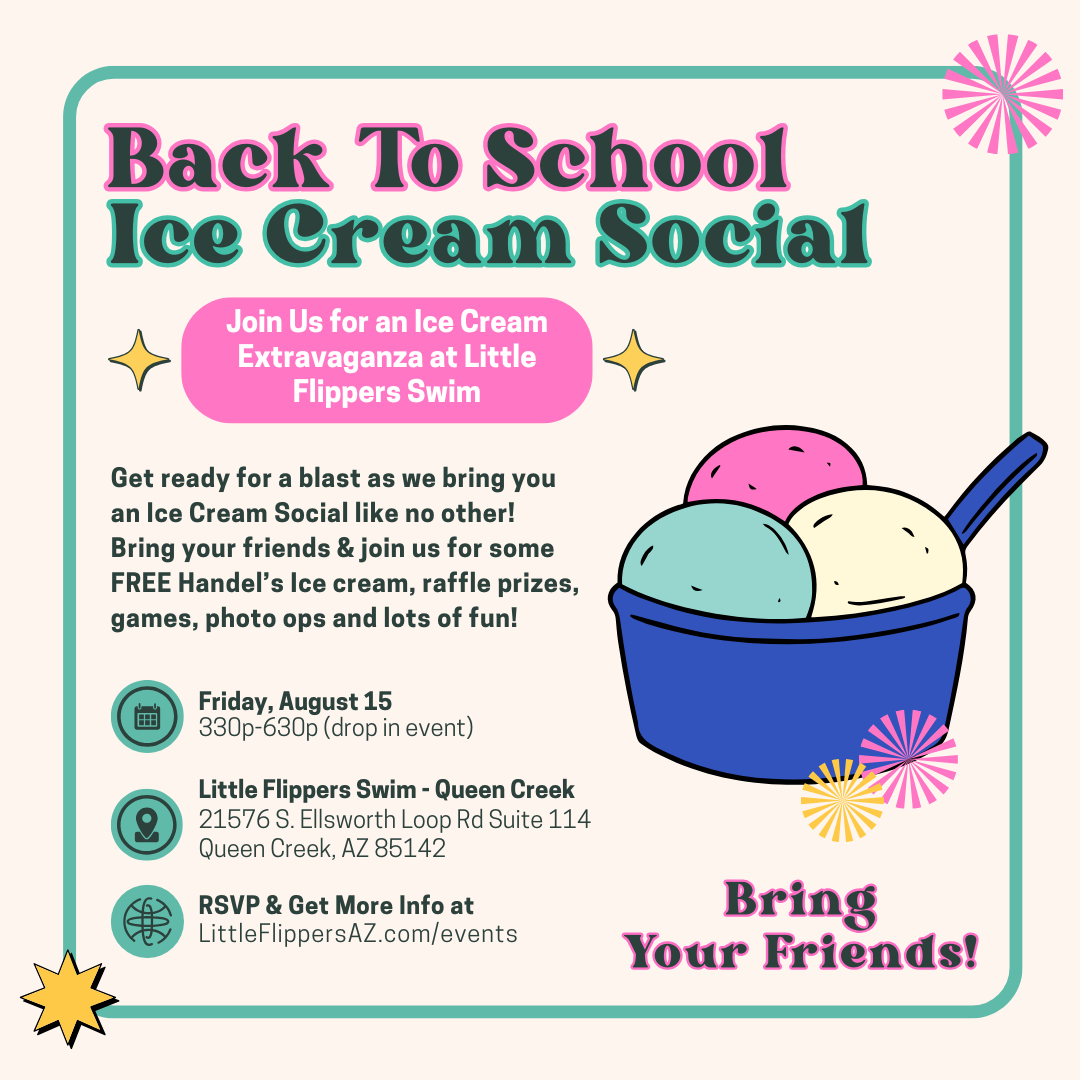 Back To School
Ice Cream Social

Join Us for an Ice Cream Extravaganza at Little Flippers Swim

Get ready for a blast as we bring you an Ice Cream Social like no other! Bring your friends & join us for some FREE Handel's Ice cream, raffle prizes, games, photo ops and lots of fun!

Friday, August 15
330p-630p (drop in event)

Little Flippers Swim - Queen Creek
21576 S. Ellsworth Loop Rd Suite 114
Queen Creek, AZ 85142

RSVP & Get More Info at
LittleFlippersAZ.com/events

Bring
Your Friends!